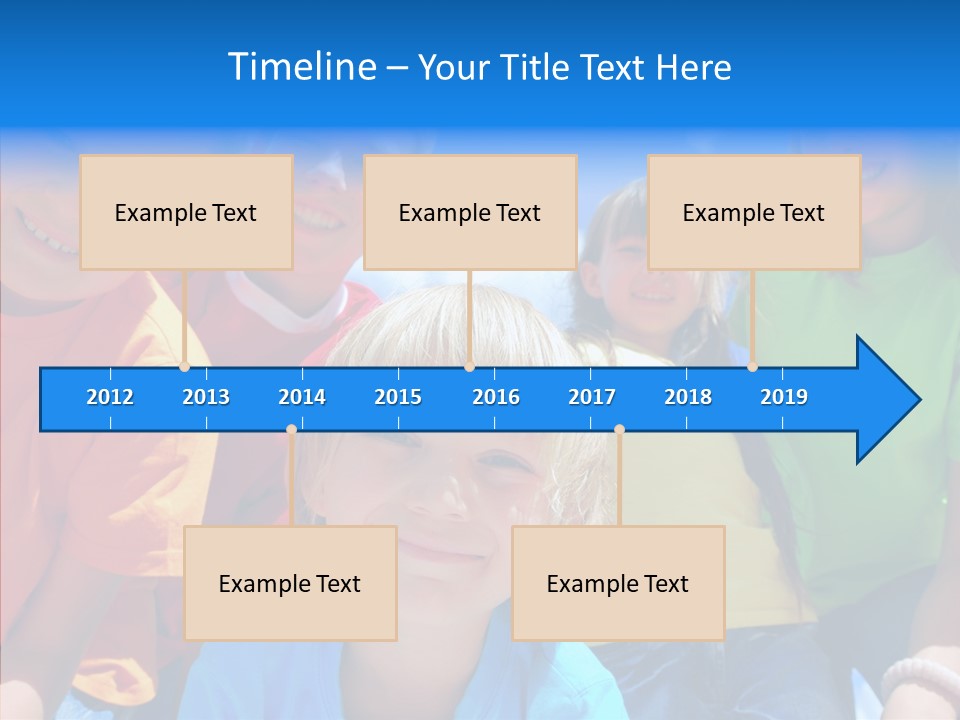 Timeline – Your Title Text Here

Example Text

Example Text

Example Text

2012 2013 2014 2015 2016 2017 2018 2019

Example Text

Example Text